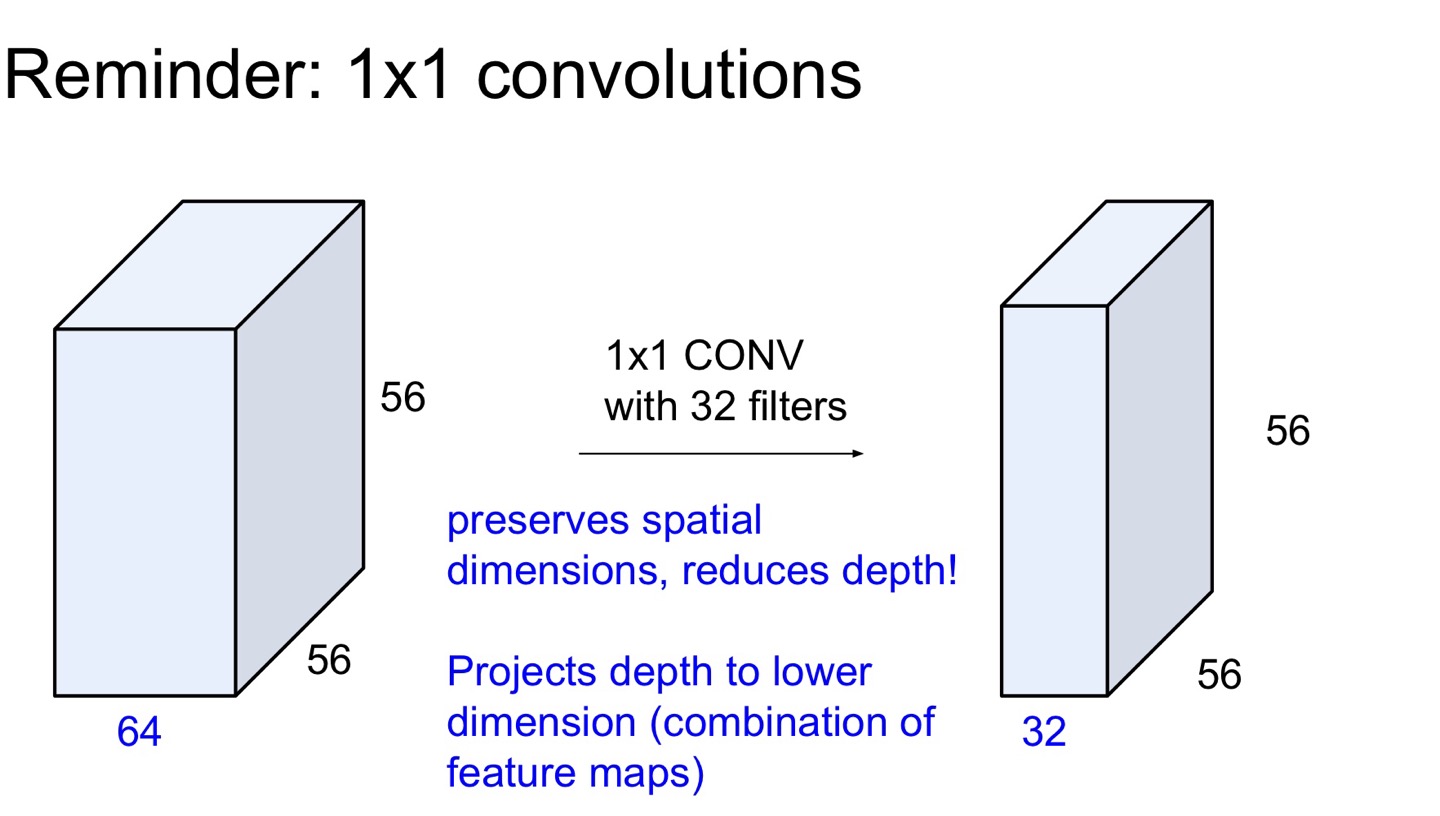 Reminder: 1x1 convolutions

56

56

64

1x1 CONV
with 32 filters

preserves spatial dimensions, reduces depth!

Projects depth to lower dimension (combination of feature maps)

56

56

32